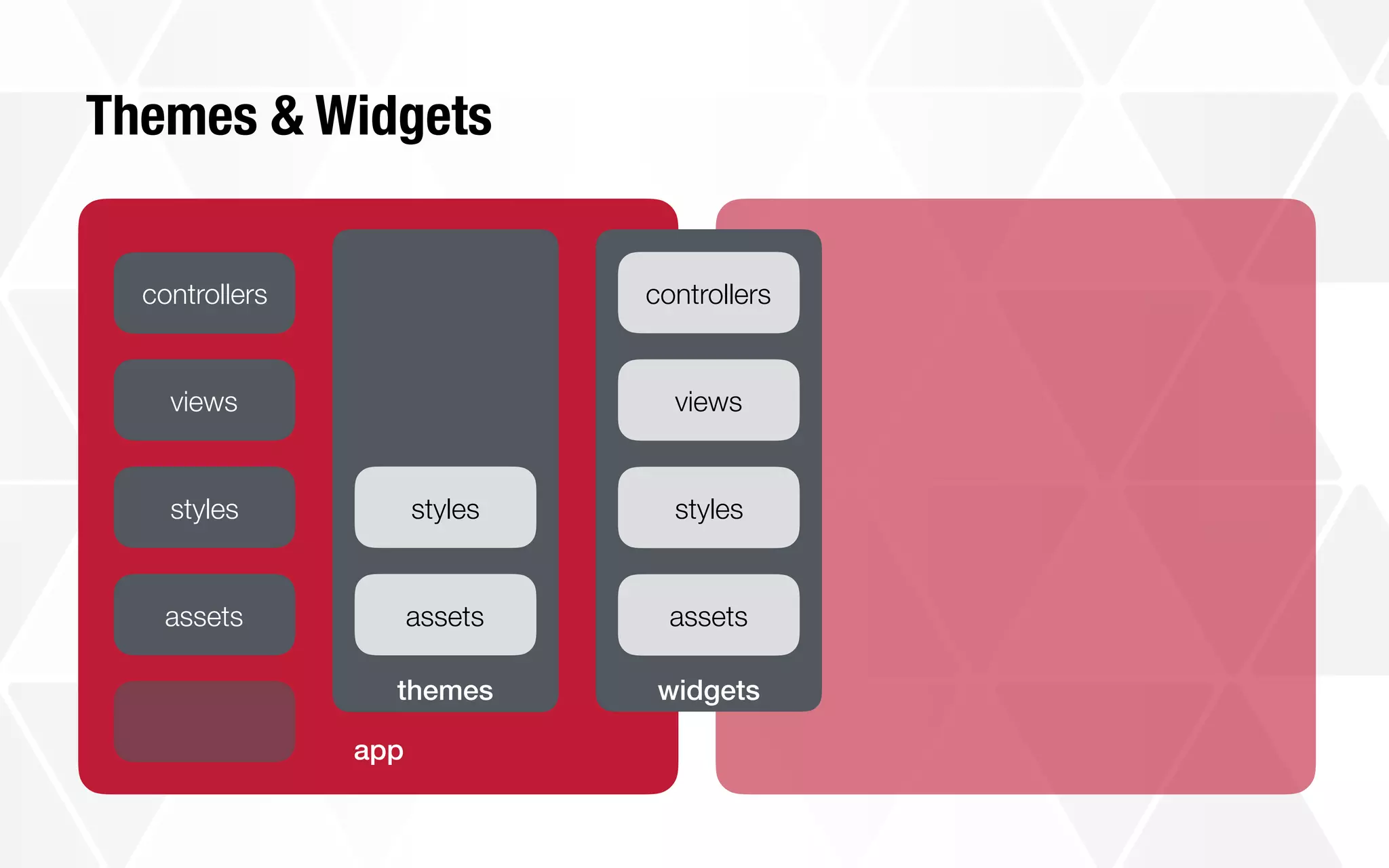 Themes & Widgets

controllers

views

styles

assets

styles

assets

themes

controllers

views

styles

assets

widgets

app